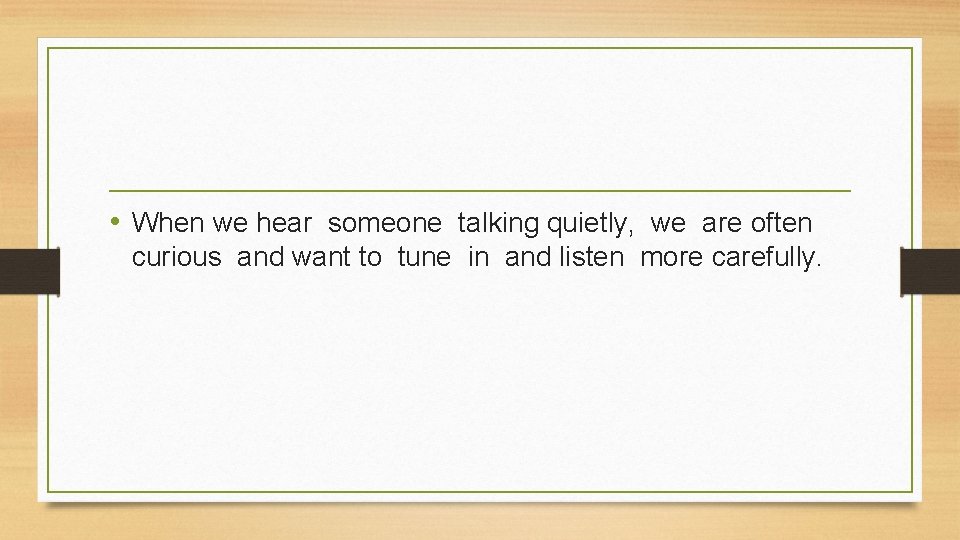 • When we hear someone talking quietly, we are often curious and want to tune in and listen more carefully.